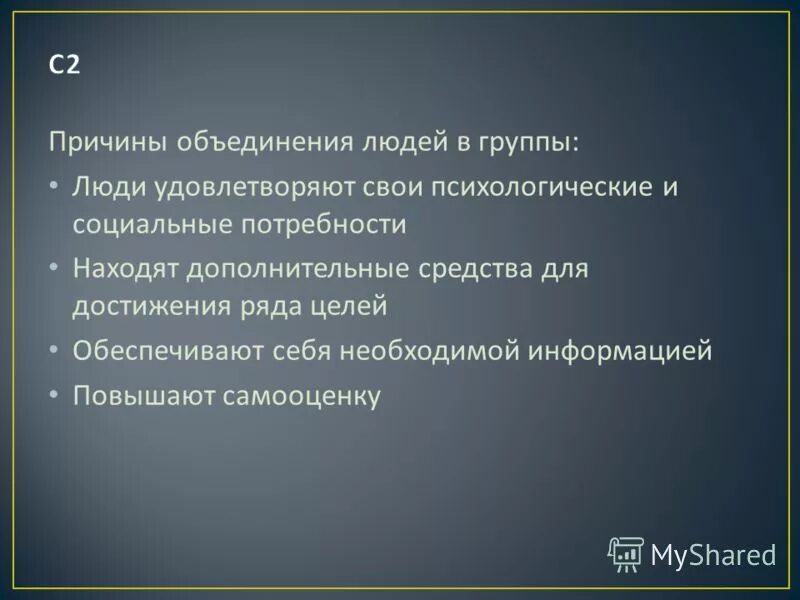 С2

Причины объединения людей в группы:

• Люди удовлетворяют свои психологические и социальные потребности
• Находят дополнительные средства для достижения ряда целей
• Обеспечивают себя необходимой информацией
• Повышают самооценку

MyShared